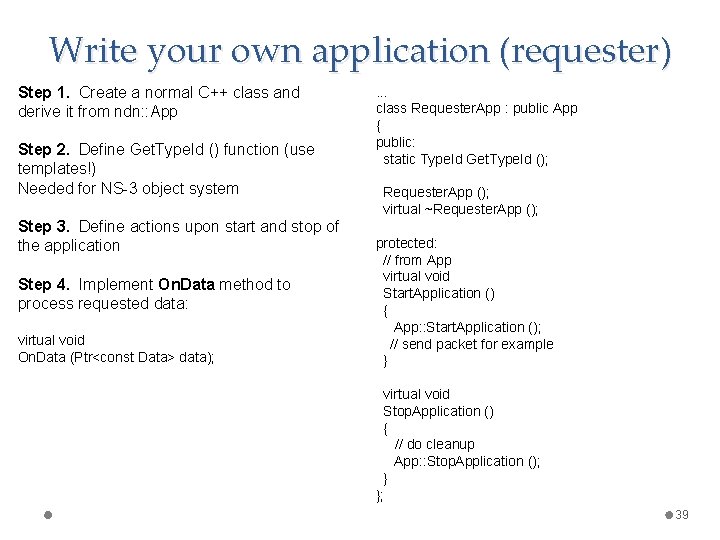 Write your own application (requester)

Step 1. Create a normal C++ class and derive it from ndn::App

Step 2. Define GetTypeId () function (use templates!)
Needed for NS-3 object system

Step 3. Define actions upon start and stop of the application

Step 4. Implement OnData method to process requested data:

virtual void
OnData (Ptr<const Data> data);

...
class RequesterApp : public App
{
public:
  static TypeId GetTypeId ();

  RequesterApp ();
  virtual ~RequesterApp ();

protected:
  // from App
  virtual void
  StartApplication ()
  {
    App::StartApplication ();
   // send packet for example
  }

  virtual void
  StopApplication ()
  {
    // do cleanup
    App::StopApplication ();
  }
};

39